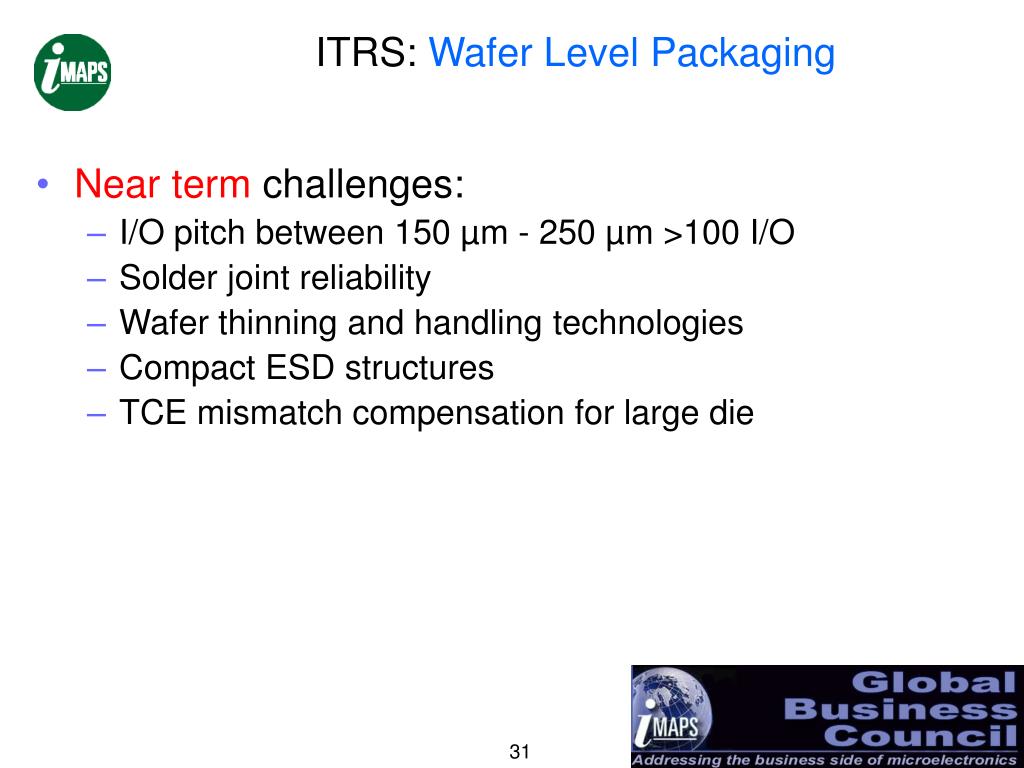 iMAPS

ITRS: Wafer Level Packaging

• Near term challenges:
– I/O pitch between 150 µm - 250 µm >100 I/O
– Solder joint reliability
– Wafer thinning and handling technologies
– Compact ESD structures
– TCE mismatch compensation for large die

31

iMAPS Global Business Council
Addressing the business side of microelectronics